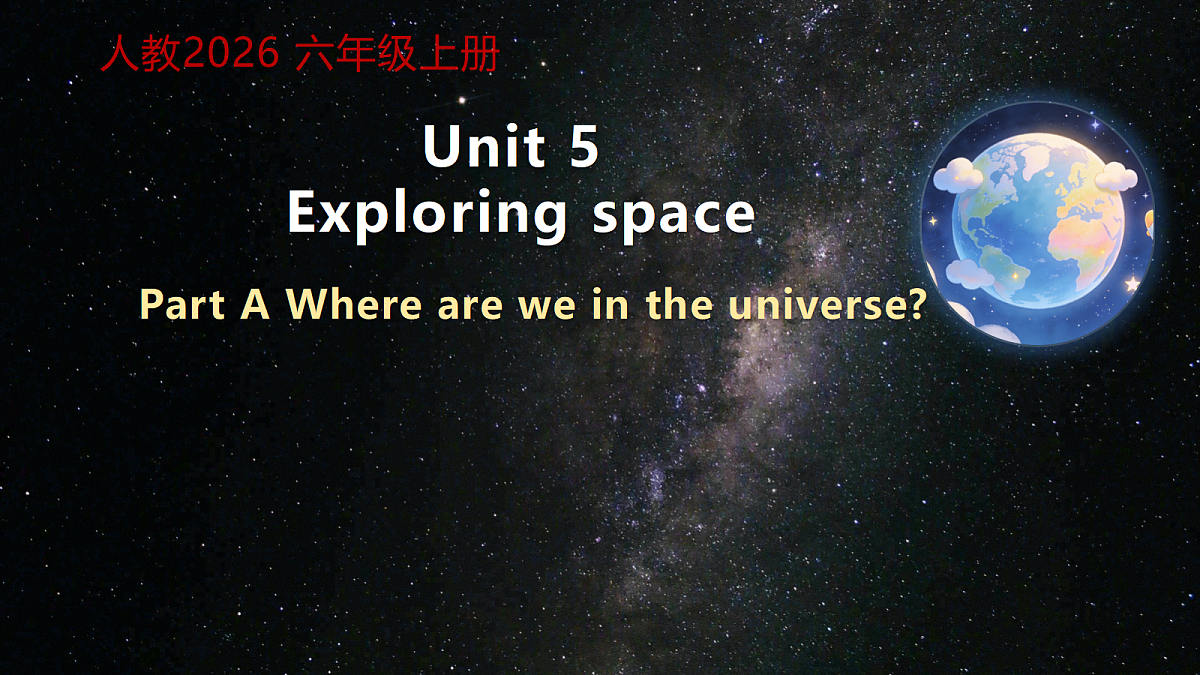 人教2026 六年级上册

Unit 5
Exploring space

Part A Where are we in the universe?